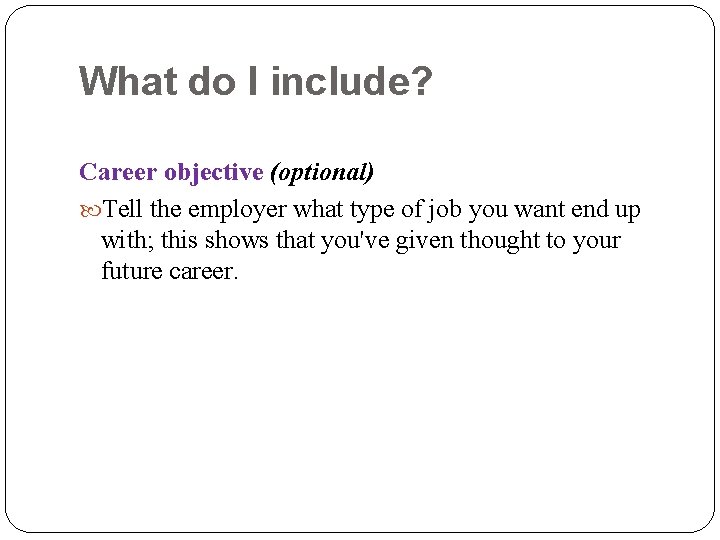 What do I include?

Career objective (optional)

Tell the employer what type of job you want end up with; this shows that you've given thought to your future career.